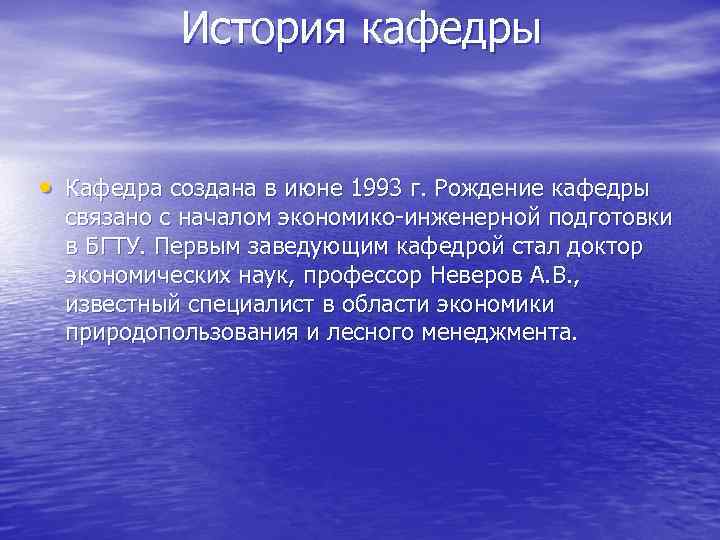 История кафедры

• Кафедра создана в июне 1993 г. Рождение кафедры связано с началом экономико-инженерной подготовки в БГТУ. Первым заведующим кафедрой стал доктор экономических наук, профессор Неверов А.В., известный специалист в области экономики природопользования и лесного менеджмента.